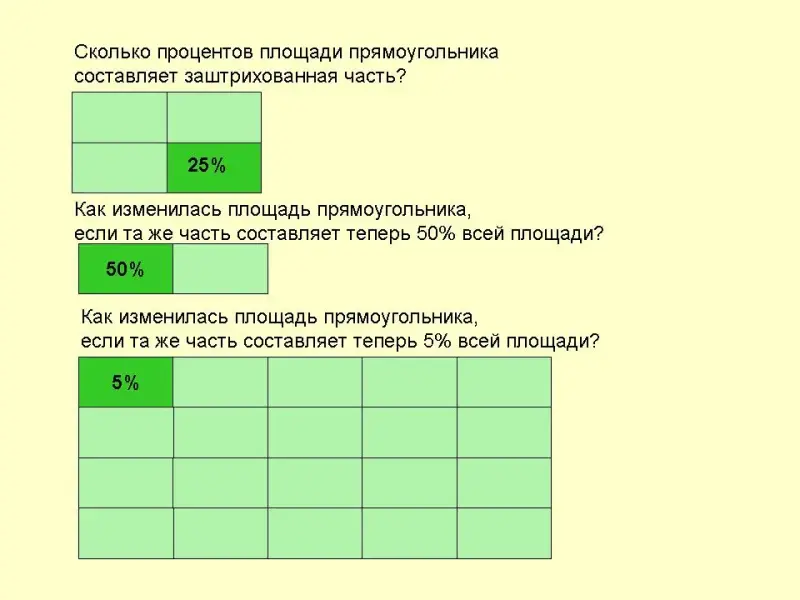 Сколько процентов площади прямоугольника составляет заштрихованная часть?

25%

Как изменилась площадь прямоугольника, если та же часть составляет теперь 50% всей площади?

50%

Как изменилась площадь прямоугольника, если та же часть составляет теперь 5% всей площади?

5%